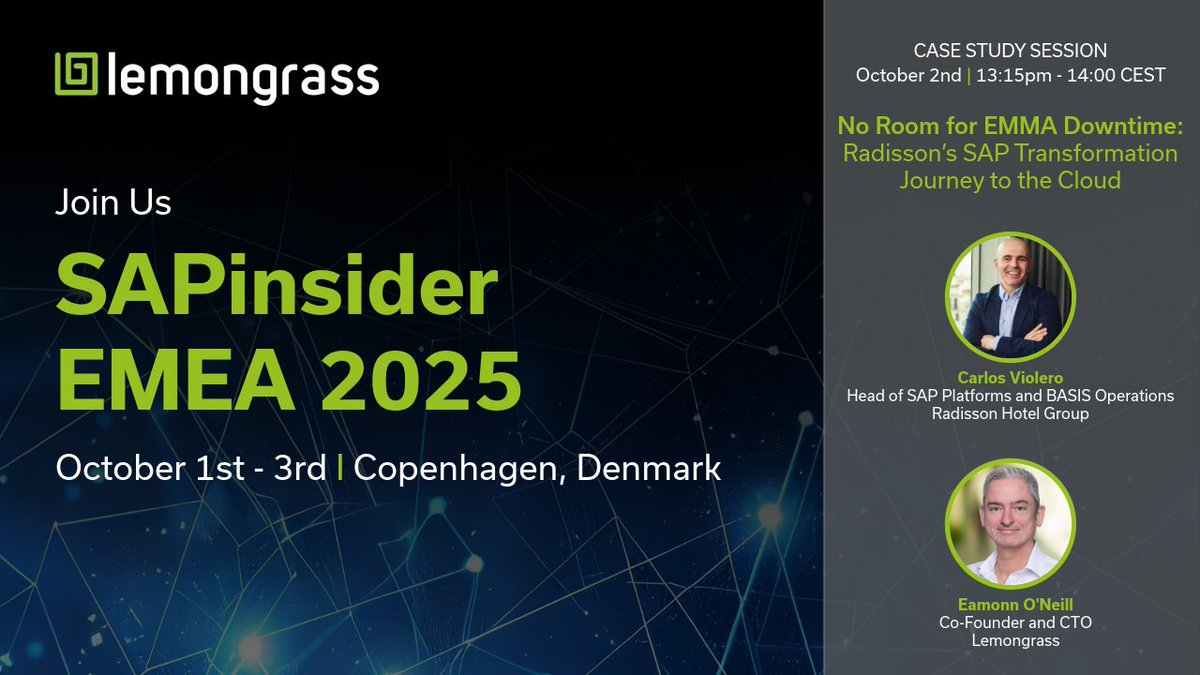 lemongrass

Join Us

SAPinsider EMEA 2025

October 1st - 3rd | Copenhagen, Denmark

CASE STUDY SESSION
October 2nd | 13:15pm - 14:00 CEST

No Room for EMMA Downtime: Radisson's SAP Transformation Journey to the Cloud

Carlos Violero
Head of SAP Platforms and BASIS Operations
Radisson Hotel Group

Eamonn O'Neill
Co-Founder and CTO
Lemongrass